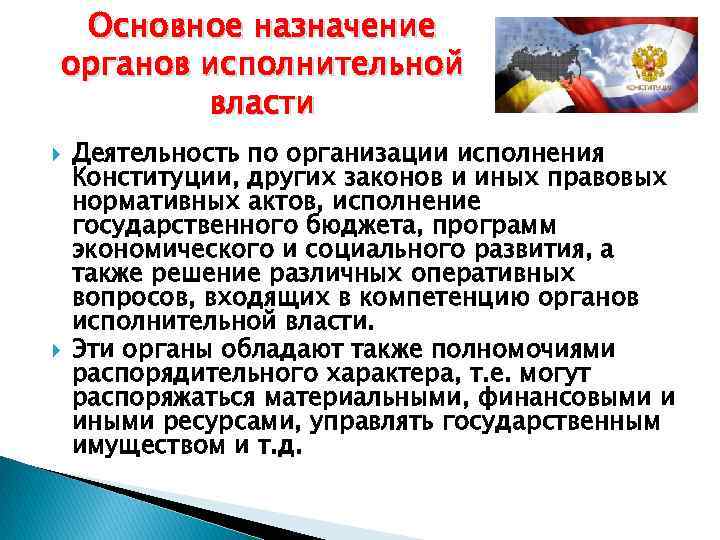 Основное назначение органов исполнительной власти

КОНСТИТУЦИЯ

Деятельность по организации исполнения Конституции, других законов и иных правовых нормативных актов, исполнение государственного бюджета, программ экономического и социального развития, а также решение различных оперативных вопросов, входящих в компетенцию органов исполнительной власти.

Эти органы обладают также полномочиями распорядительного характера, т.е. могут распоряжаться материальными, финансовыми и иными ресурсами, управлять государственным имуществом и т.д.